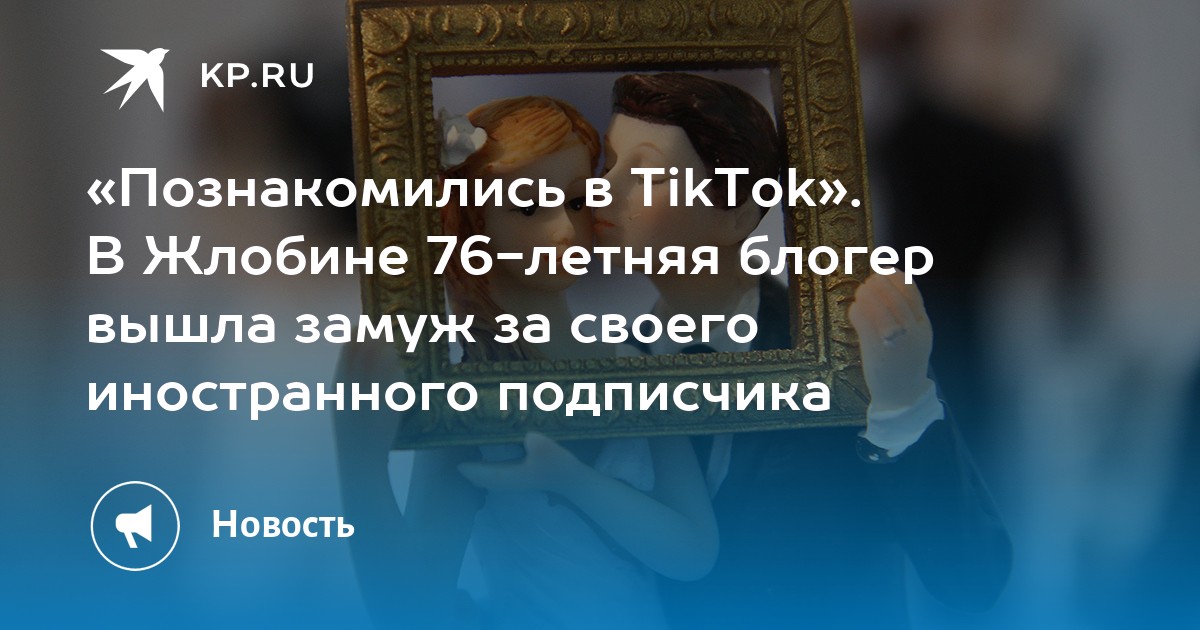 KP.RU

«Познакомились в TikTok». В Жлобине 76-летняя блогер вышла замуж за своего иностранного подписчика

Новость